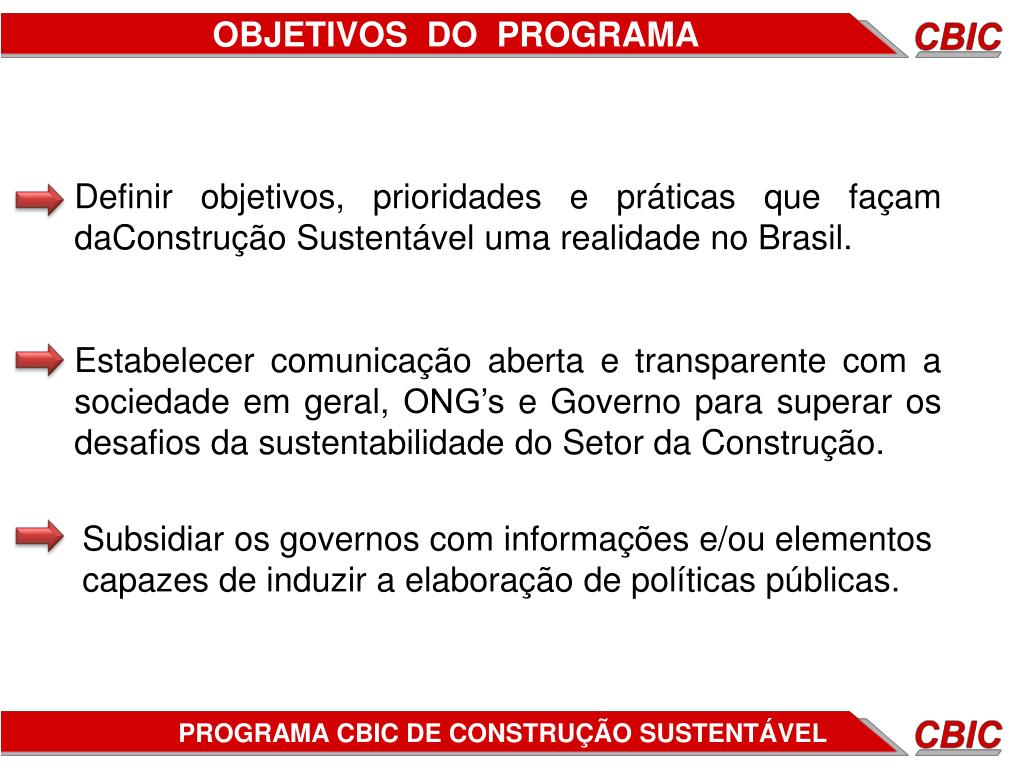 OBJETIVOS DO PROGRAMA

CBIC

Definir objetivos, prioridades e práticas que façam daConstrução Sustentável uma realidade no Brasil.

Estabelecer comunicação aberta e transparente com a sociedade em geral, ONG’s e Governo para superar os desafios da sustentabilidade do Setor da Construção.

Subsidiar os governos com informações e/ou elementos capazes de induzir a elaboração de políticas públicas.

PROGRAMA CBIC DE CONSTRUÇÃO SUSTENTÁVEL

CBIC